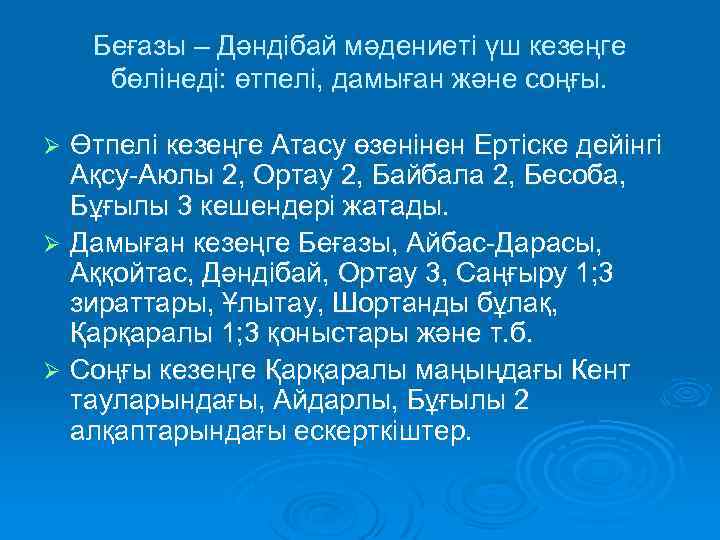 Беғазы – Дәндібай мәдениеті үш кезеңге бөлінеді: өтпелі, дамыған және соңғы.

➢ Өтпелі кезеңге Атасу өзенінен Ертіске дейінгі Ақсу-Аюлы 2, Ортау 2, Байбала 2, Бесоба, Бұғылы 3 кешендері жатады.

➢ Дамыған кезеңге Беғазы, Айбас-Дарасы, Аққойтас, Дәндібай, Ортау 3, Саңғыру 1;3 зираттары, Ұлытау, Шортанды бұлақ, Қарқаралы 1;3 қоныстары және т.б.

➢ Соңғы кезеңге Қарқаралы маңындағы Кент тауларындағы, Айдарлы, Бұғылы 2 алқаптарындағы ескерткіштер.